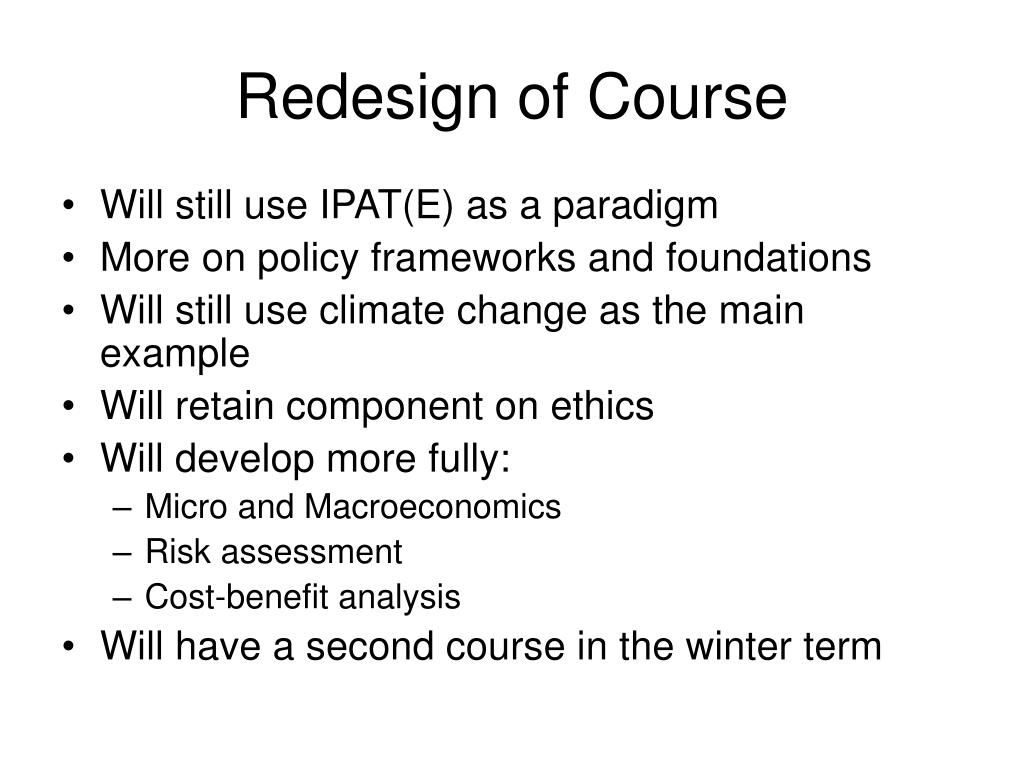 Redesign of Course

• Will still use IPAT(E) as a paradigm
• More on policy frameworks and foundations
• Will still use climate change as the main example
• Will retain component on ethics
• Will develop more fully:
– Micro and Macroeconomics
– Risk assessment
– Cost-benefit analysis
• Will have a second course in the winter term